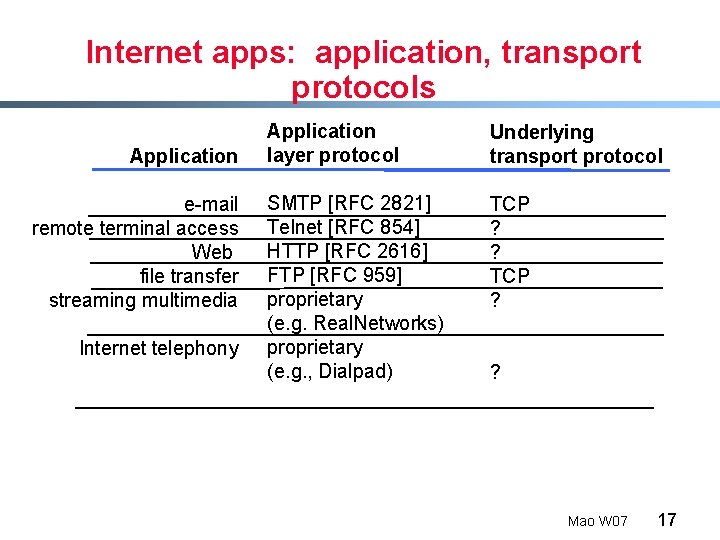 Internet apps: application, transport protocols

| Application | Application layer protocol | Underlying transport protocol |
|---|---|---|
| e-mail | SMTP [RFC 2821] | TCP |
| remote terminal access | Telnet [RFC 854] | ? |
| Web | HTTP [RFC 2616] | ? |
| file transfer | FTP [RFC 959] | TCP |
| streaming multimedia | proprietary (e.g. RealNetworks) | ? |
| Internet telephony | proprietary (e.g., Dialpad) | ? |

Mao W07 17